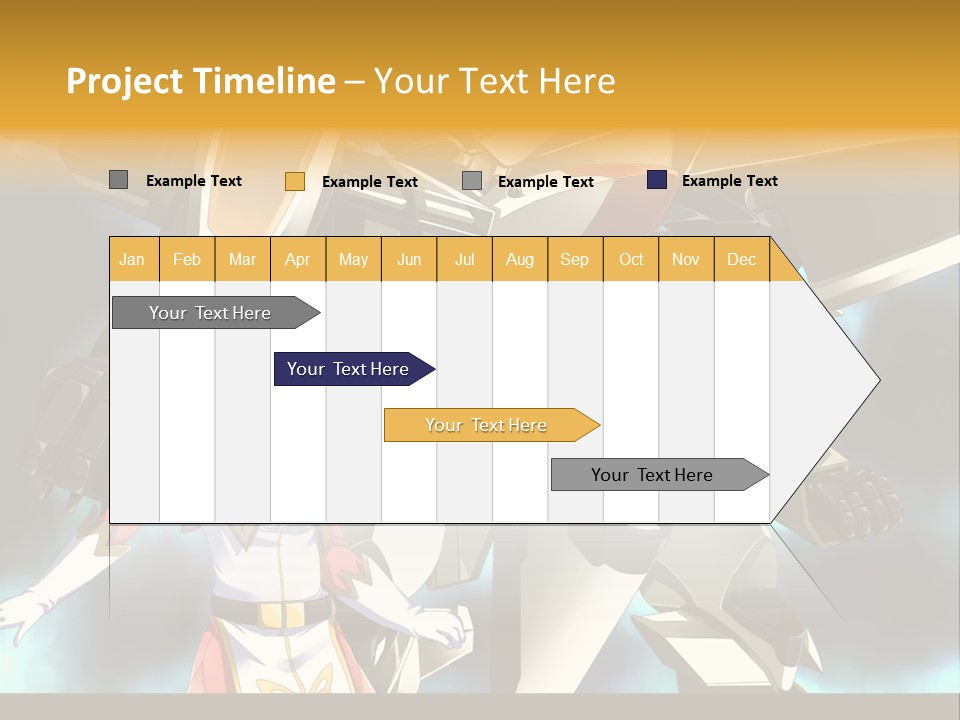 Project Timeline – Your Text Here

Example Text Example Text Example Text Example Text

| Jan | Feb | Mar | Apr | May | Jun | Jul | Aug | Sep | Oct | Nov | Dec |
|---|---|---|---|---|---|---|---|---|---|---|---|

Your Text Here

Your Text Here

Your Text Here

Your Text Here